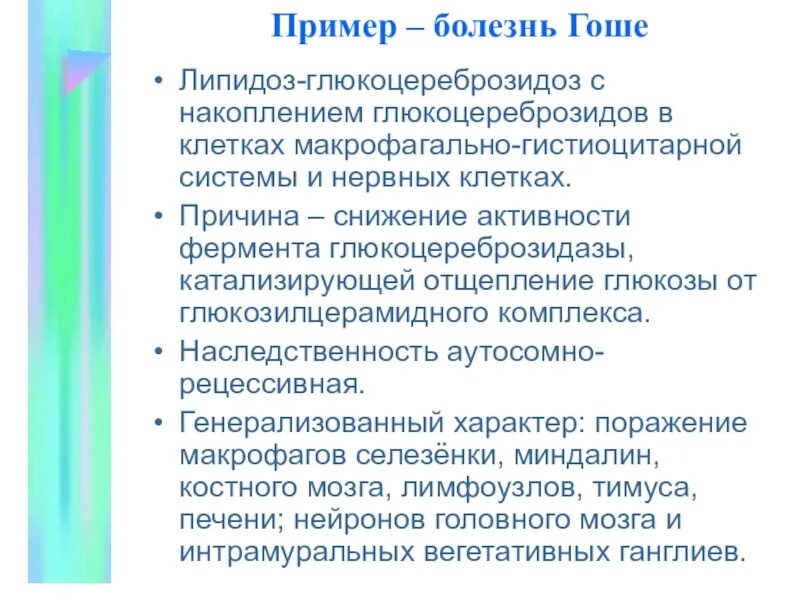 Пример – болезнь Гоше

• Липидоз-глюкоцереброзидоз с накоплением глюкоцереброзидов в клетках макрофагально-гистиоцитарной системы и нервных клетках.

• Причина – снижение активности фермента глюкоцереброзидазы, катализирующей отщепление глюкозы от глюкозилцерамидного комплекса.

• Наследственность аутосомно-рецессивная.

• Генерализованный характер: поражение макрофагов селезёнки, миндалин, костного мозга, лимфоузлов, тимуса, печени; нейронов головного мозга и интрамуральных вегетативных ганглиев.